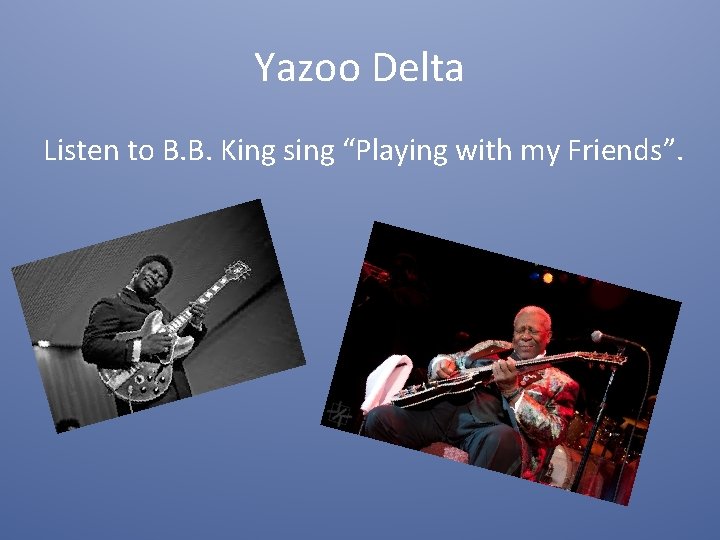 Yazoo Delta

Listen to B.B. King sing “Playing with my Friends”.